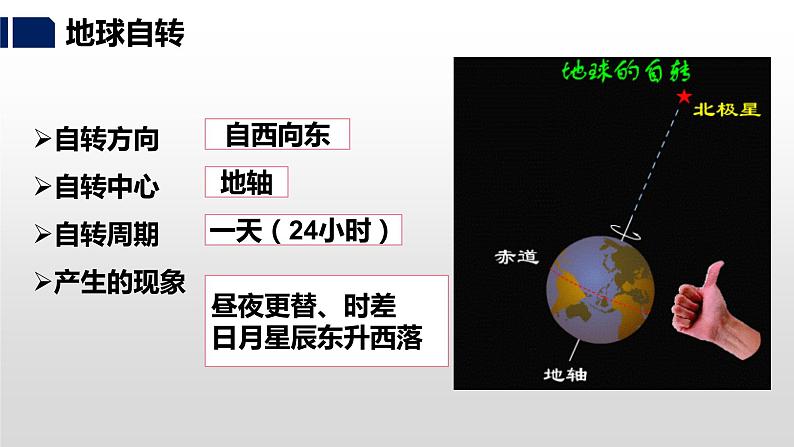 地球自转

➢自转方向 自西向东

➢自转中心 地轴

➢自转周期 一天（24小时）

➢产生的现象

昼夜更替、时差
日月星辰东升西落

地球的自转

北极星

赤道

地轴